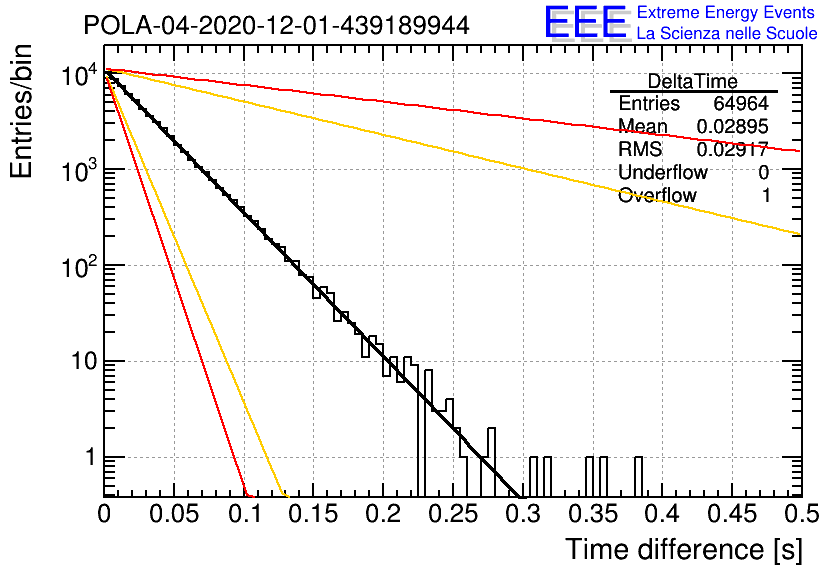 POLA-04-2020-12-01-439189944

EEE Extreme Energy Events
La Scienza nelle Scuole

| DeltaTime | |
|---|---|
| Entries | 64964 |
| Mean | 0.02895 |
| RMS | 0.02917 |
| Underflow | 0 |
| Overflow | 1 |

Entries/bin

$10^4$

$10^3$

$10^2$

10

1

0 0.05 0.1 0.15 0.2 0.25 0.3 0.35 0.4 0.45 0.5

Time difference [s]